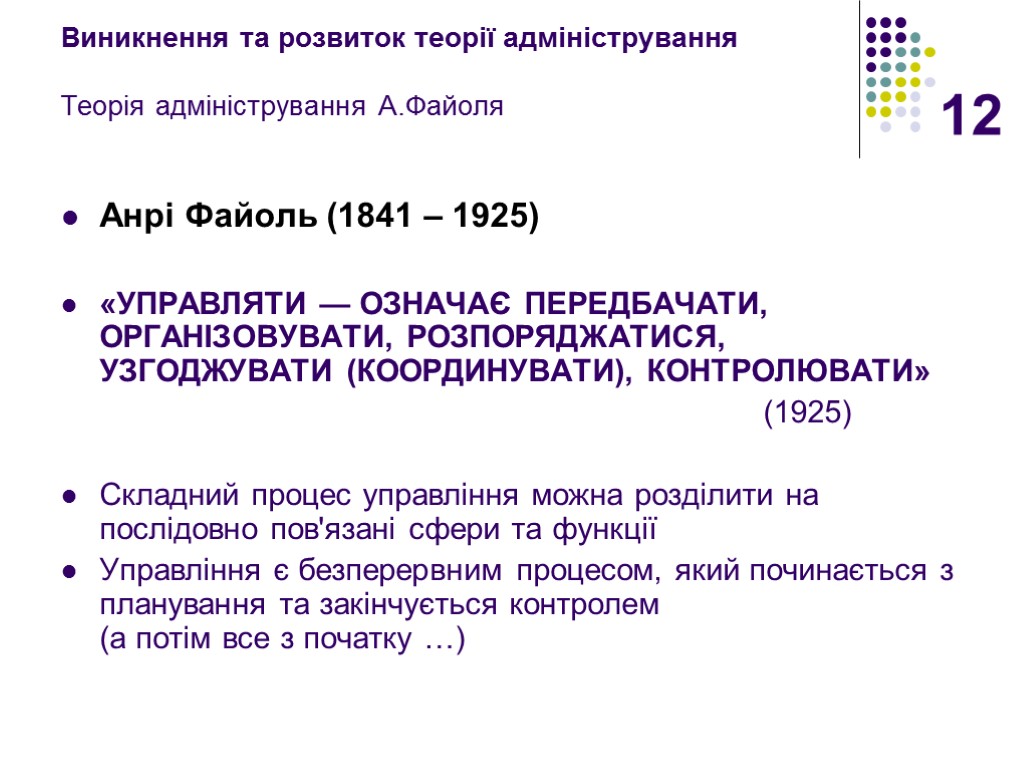 Виникнення та розвиток теорії адміністрування

Теорія адміністрування А.Файоля

12

Анрі Файоль (1841 – 1925)

«УПРАВЛЯТИ — ОЗНАЧАЄ ПЕРЕДБАЧАТИ, ОРГАНІЗОВУВАТИ, РОЗПОРЯДЖАТИСЯ, УЗГОДЖУВАТИ (КООРДИНУВАТИ), КОНТРОЛЮВАТИ»
(1925)

Складний процес управління можна розділити на послідовно пов'язані сфери та функції

Управління є безперервним процесом, який починається з планування та закінчується контролем
(а потім все з початку …)